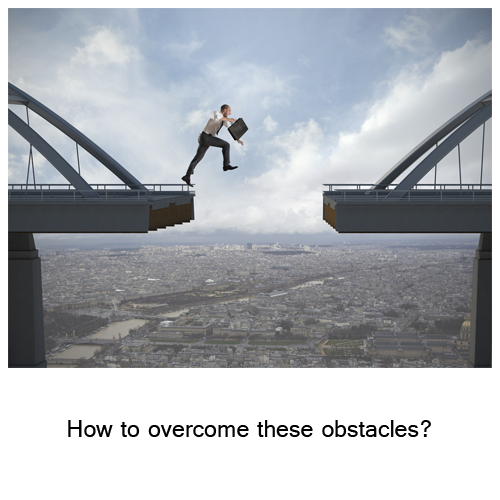 How to overcome these obstacles?